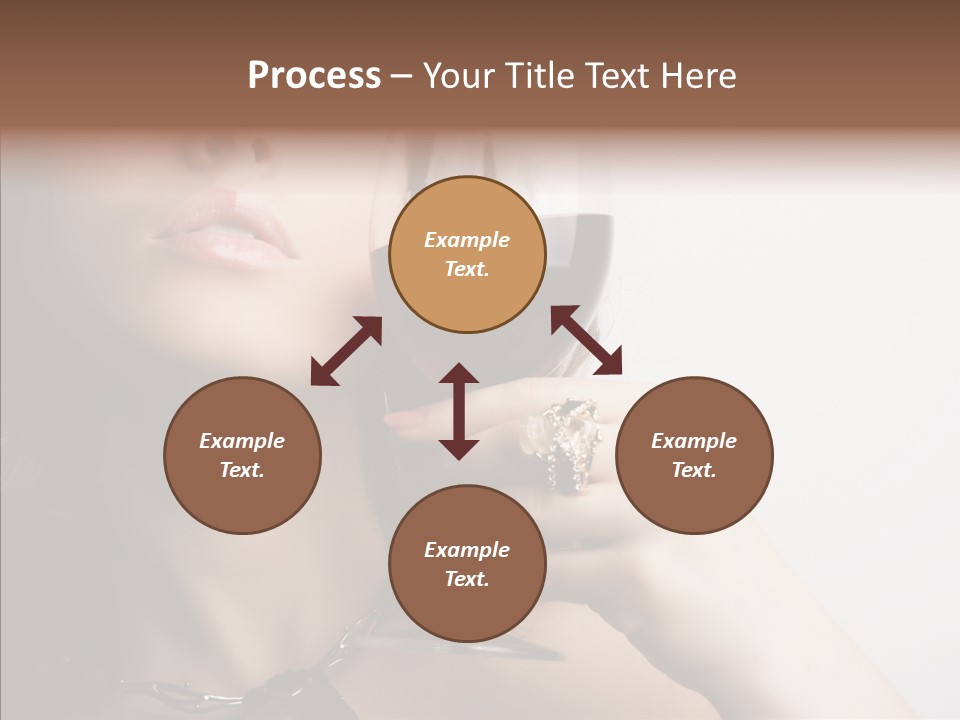 Process – Your Title Text Here

Example Text.

Example Text.

Example Text.

Example Text.